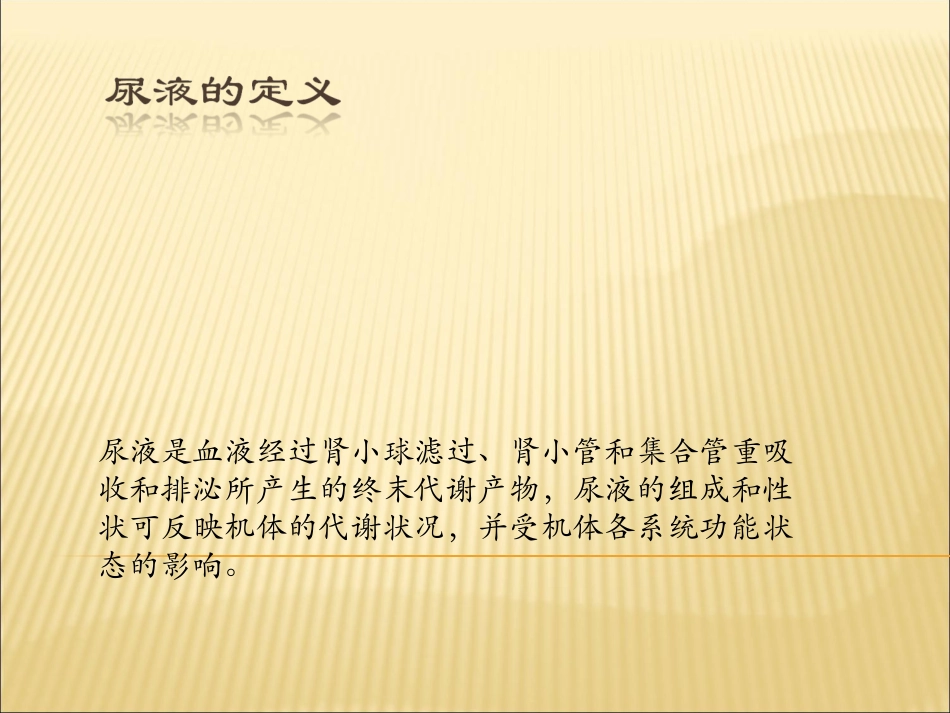 尿液的定义

尿液是血液经过肾小球滤过、肾小管和集合管重吸收和排泌所产生的终末代谢产物，尿液的组成和性状可反映机体的代谢状况，并受机体各系统功能状态的影响。